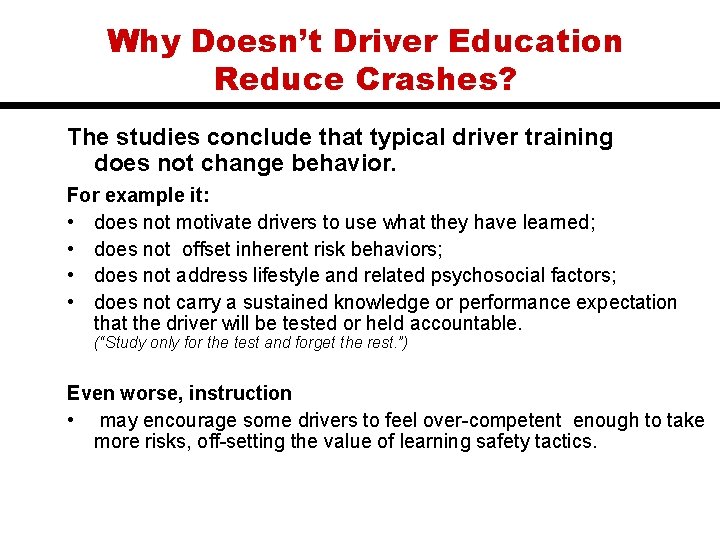 Why Doesn't Driver Education Reduce Crashes?

The studies conclude that typical driver training does not change behavior.

For example it:

• does not motivate drivers to use what they have learned;
• does not offset inherent risk behaviors;
• does not address lifestyle and related psychosocial factors;
• does not carry a sustained knowledge or performance expectation that the driver will be tested or held accountable. ("Study only for the test and forget the rest.")

Even worse, instruction

• may encourage some drivers to feel over-competent enough to take more risks, off-setting the value of learning safety tactics.